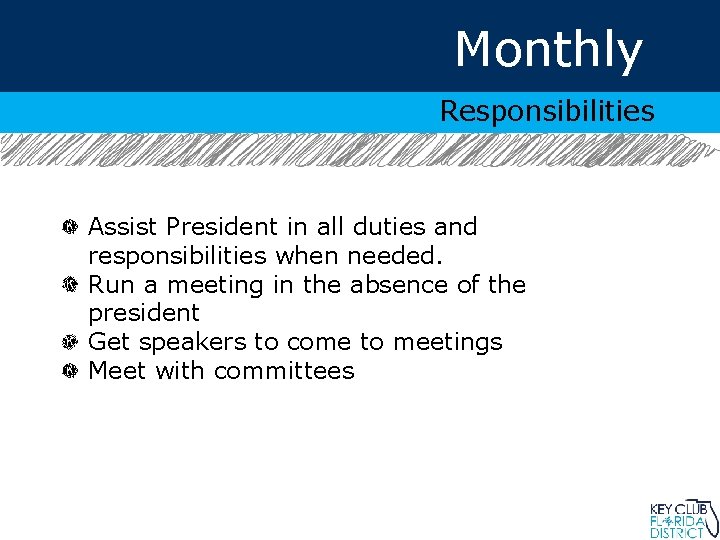 Monthly

Responsibilities

- Assist President in all duties and responsibilities when needed.
- Run a meeting in the absence of the president
- Get speakers to come to meetings
- Meet with committees

KEY CLUB
FLORIDA
DISTRICT